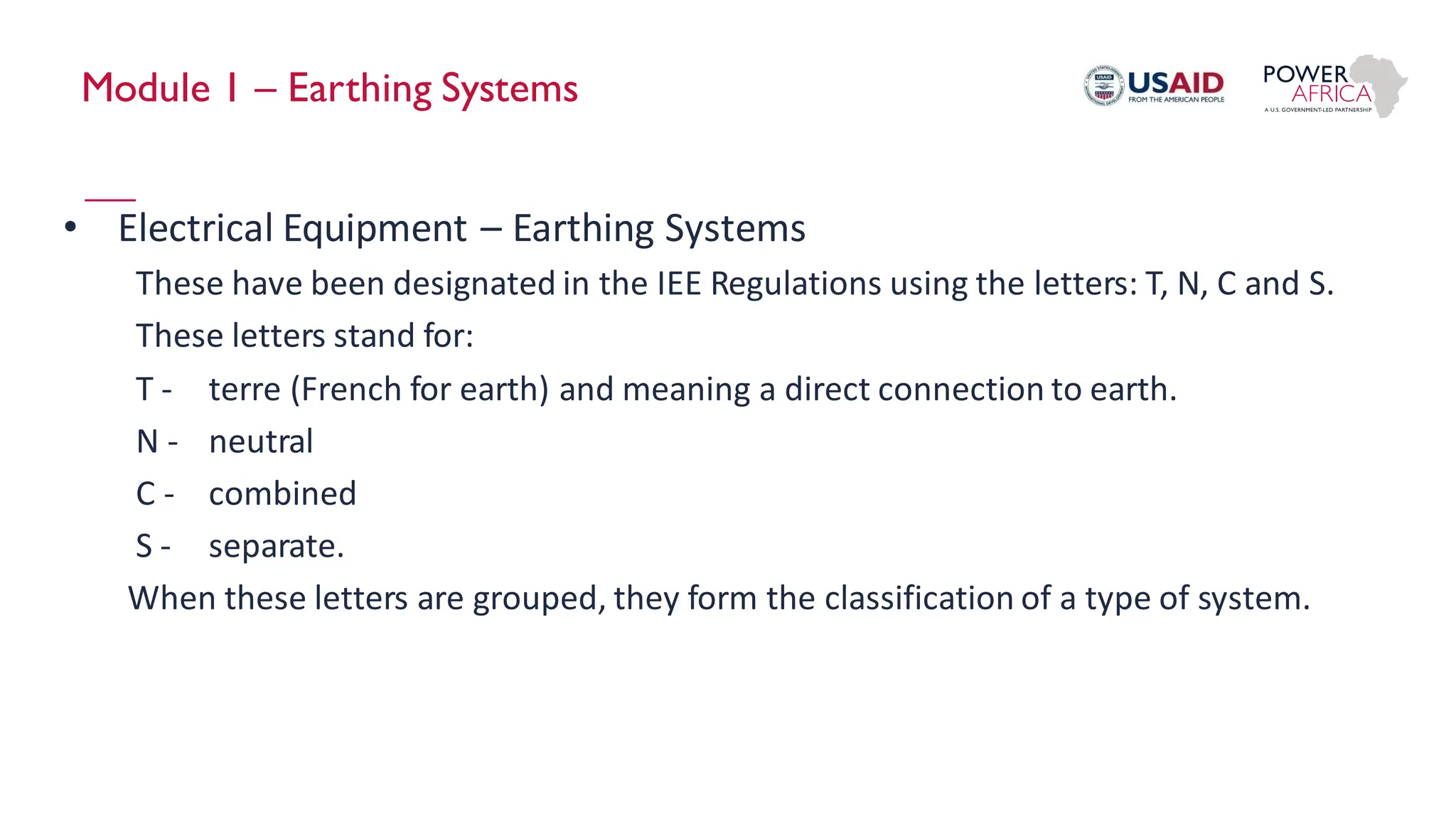 Module 1 – Earthing Systems

USAID FROM THE AMERICAN PEOPLE

POWER AFRICA A U.S. GOVERNMENT-LED PARTNERSHIP

• Electrical Equipment – Earthing Systems

These have been designated in the IEE Regulations using the letters: T, N, C and S.

These letters stand for:

T - terre (French for earth) and meaning a direct connection to earth.

N - neutral

C - combined

S - separate.

When these letters are grouped, they form the classification of a type of system.